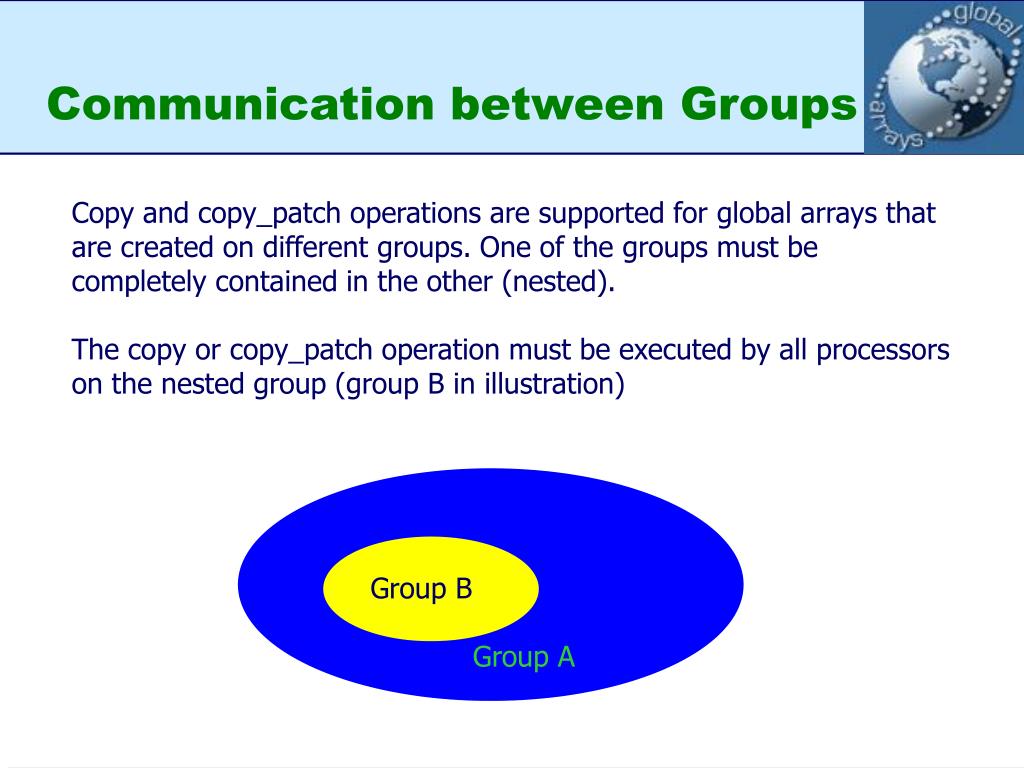 Communication between Groups

global arrays

Copy and copy_patch operations are supported for global arrays that are created on different groups. One of the groups must be completely contained in the other (nested).

The copy or copy_patch operation must be executed by all processors on the nested group (group B in illustration)

Group B

Group A